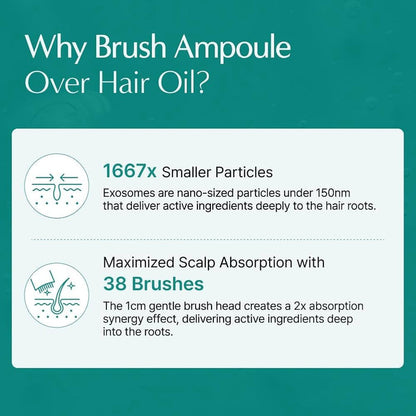 Why Brush Ampoule Over Hair Oil?

1667x Smaller Particles

Exosomes are nano-sized particles under 150nm that deliver active ingredients deeply to the hair roots.

Maximized Scalp Absorption with

38 Brushes

The 1cm gentle brush head creates a 2x absorption synergy effect, delivering active ingredients deep into the roots.